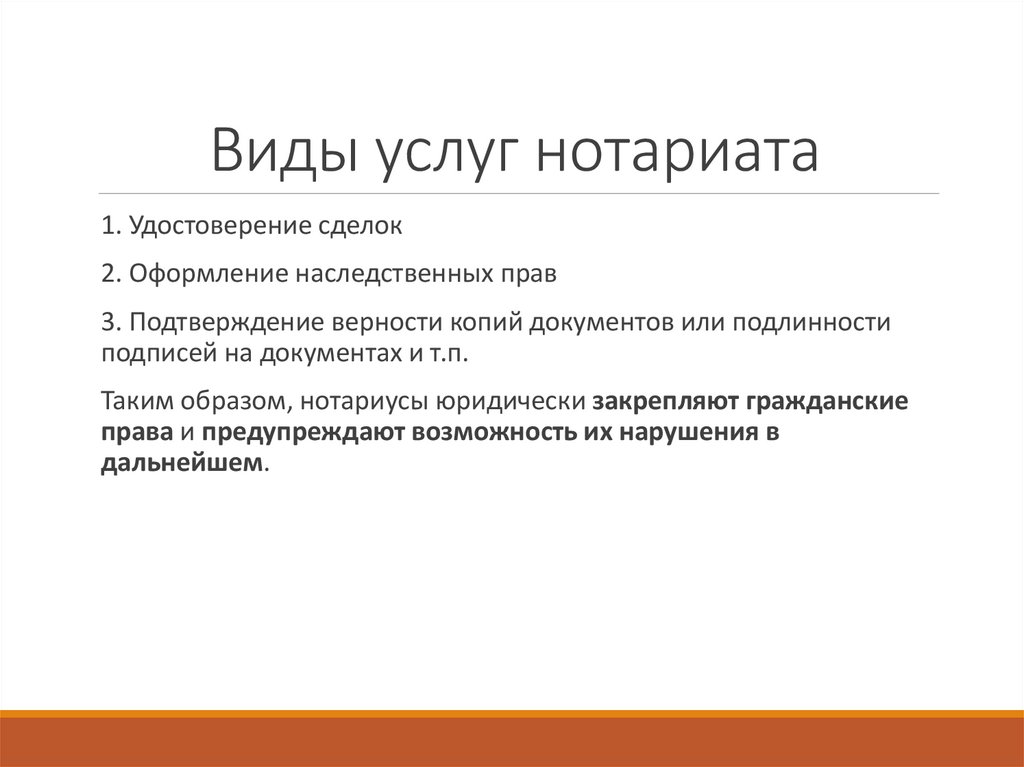 Виды услуг нотариата

1. Удостоверение сделок

2. Оформление наследственных прав

3. Подтверждение верности копий документов или подлинности подписей на документах и т.п.

Таким образом, нотариусы юридически закрепляют гражданские права и предупреждают возможность их нарушения в дальнейшем.